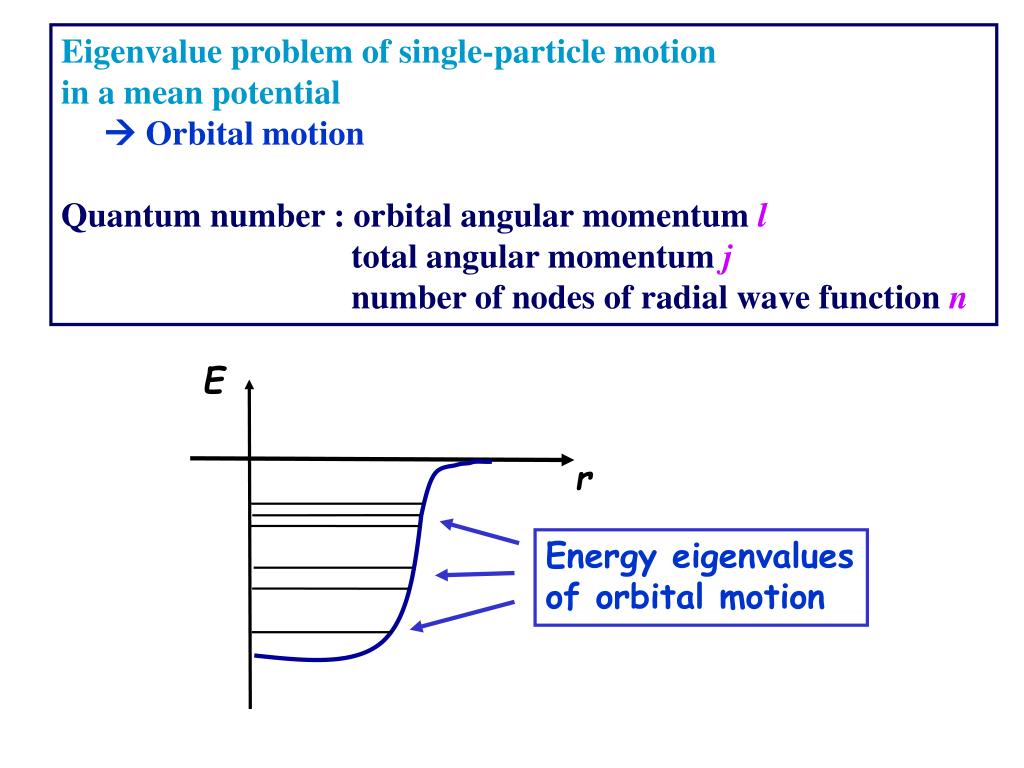 Eigenvalue problem of single-particle motion in a mean potential
→ Orbital motion

Quantum number : orbital angular momentum $l$
total angular momentum $j$
number of nodes of radial wave function $n$

E

r

Energy eigenvalues of orbital motion